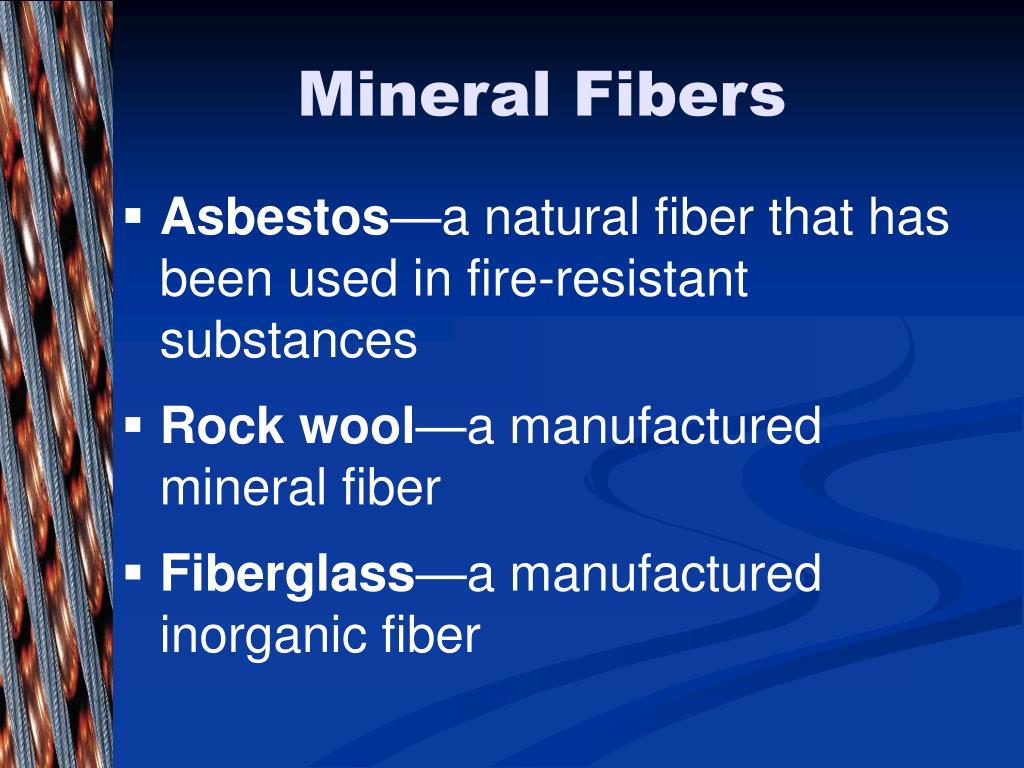 Mineral Fibers

▪ Asbestos—a natural fiber that has been used in fire-resistant substances

▪ Rock wool—a manufactured mineral fiber

▪ Fiberglass—a manufactured inorganic fiber